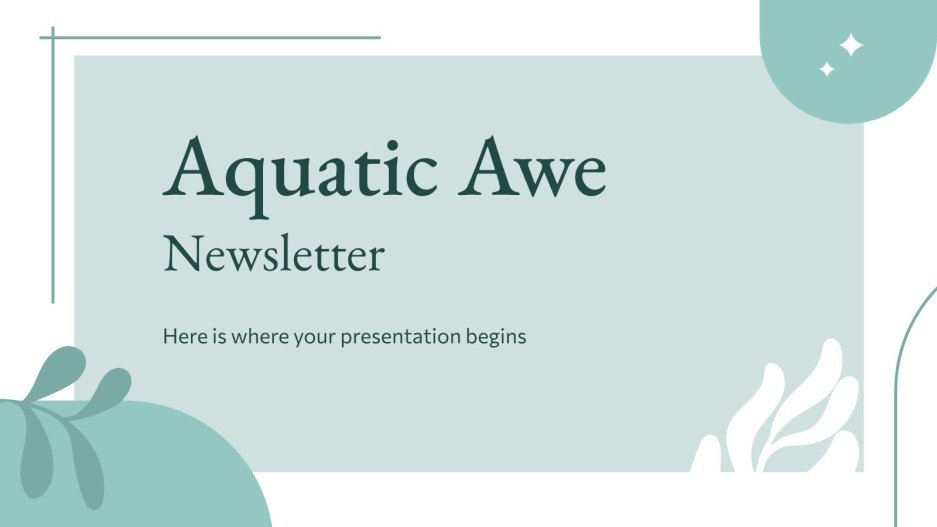 Aquatic Awe
Newsletter

Here is where your presentation begins